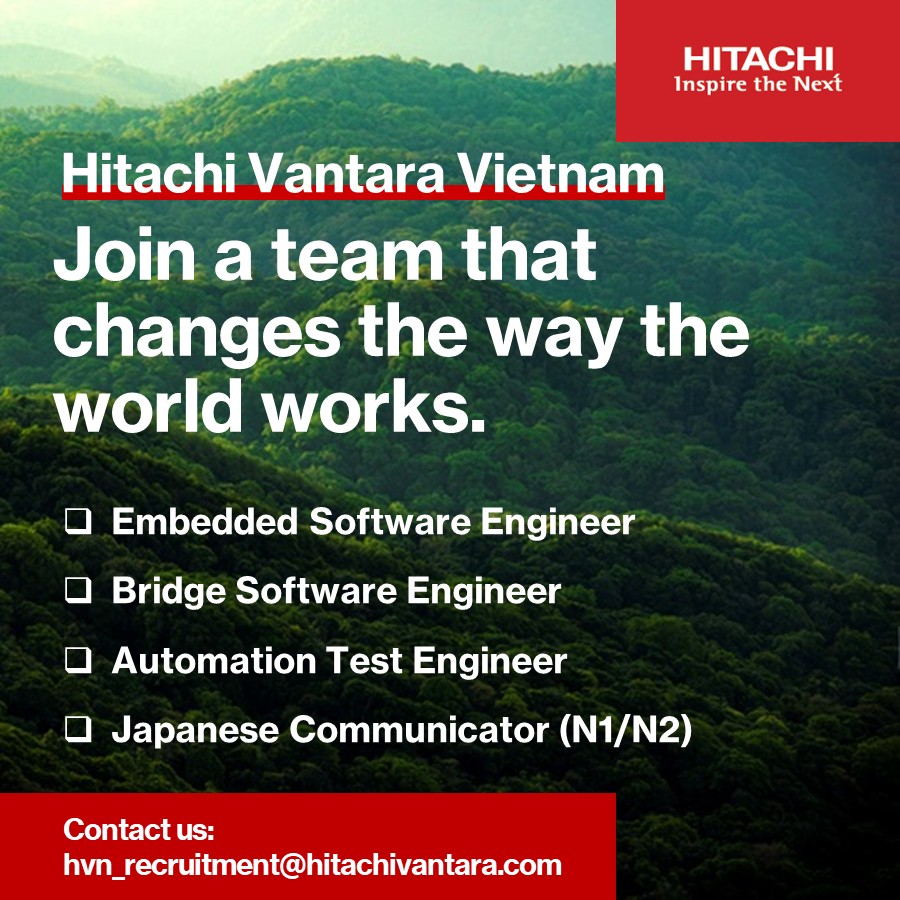 HITACHI
Inspire the Next

Hitachi Vantara Vietnam

Join a team that changes the way the world works.

❑ Embedded Software Engineer

❑ Bridge Software Engineer

❑ Automation Test Engineer

❑ Japanese Communicator (N1/N2)

Contact us:
hvn_recruitment@hitachivantara.com